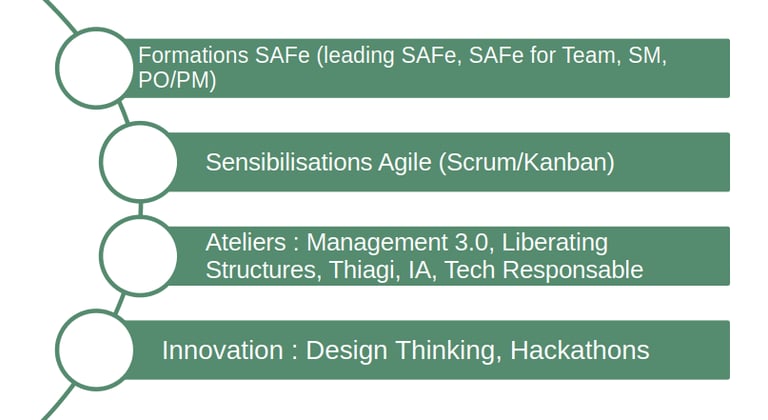 Formations SAFe (leading SAFe, SAFe for Team, SM, PO/PM)

Sensibilisations Agile (Scrum/Kanban)

Ateliers : Management 3.0, Liberating Structures, Thiagi, IA, Tech Responsable

Innovation : Design Thinking, Hackathons